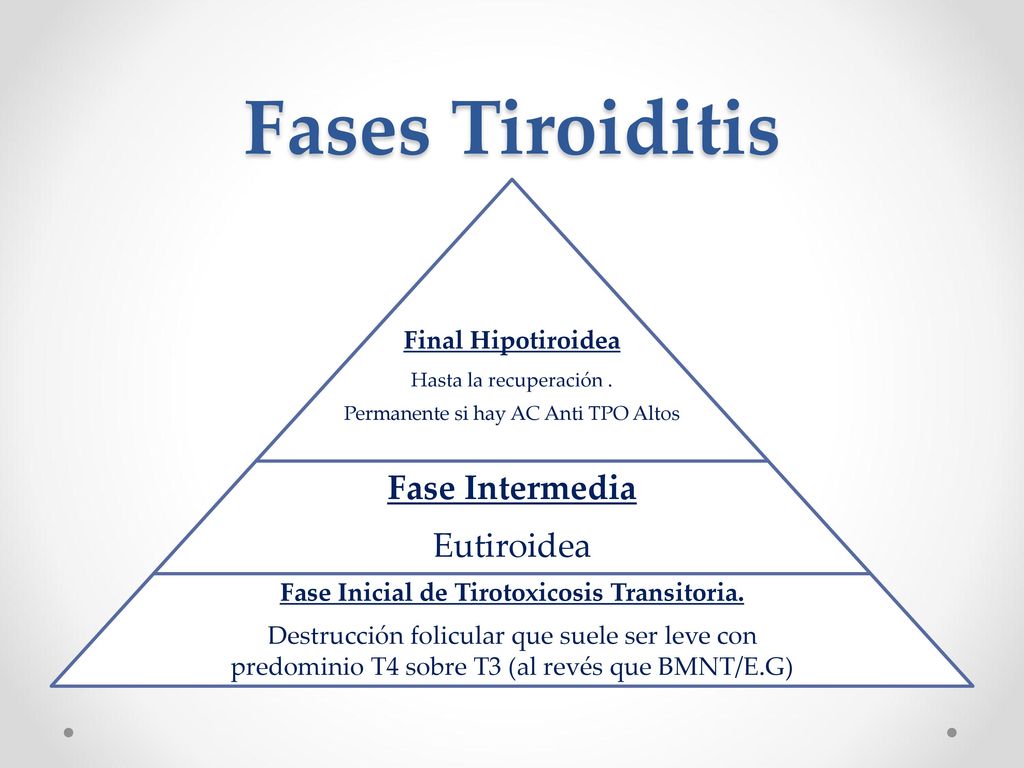 Fases Tiroiditis

Final Hipotiroidea

Hasta la recuperación .

Permanente si hay AC Anti TPO Altos

Fase Intermedia

Eutiroidea

Fase Inicial de Tirotoxicosis Transitoria.

Destrucción folicular que suele ser leve con predominio T4 sobre T3 (al revés que BMNT/E.G)